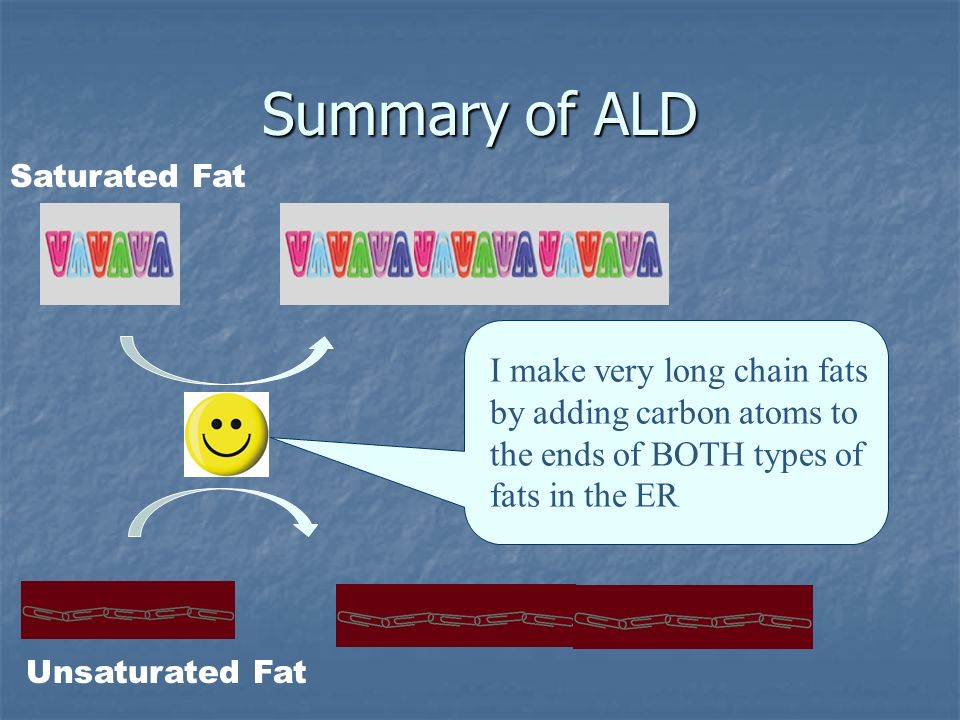 Summary of ALD

Saturated Fat

I make very long chain fats by adding carbon atoms to the ends of BOTH types of fats in the ER

Unsaturated Fat